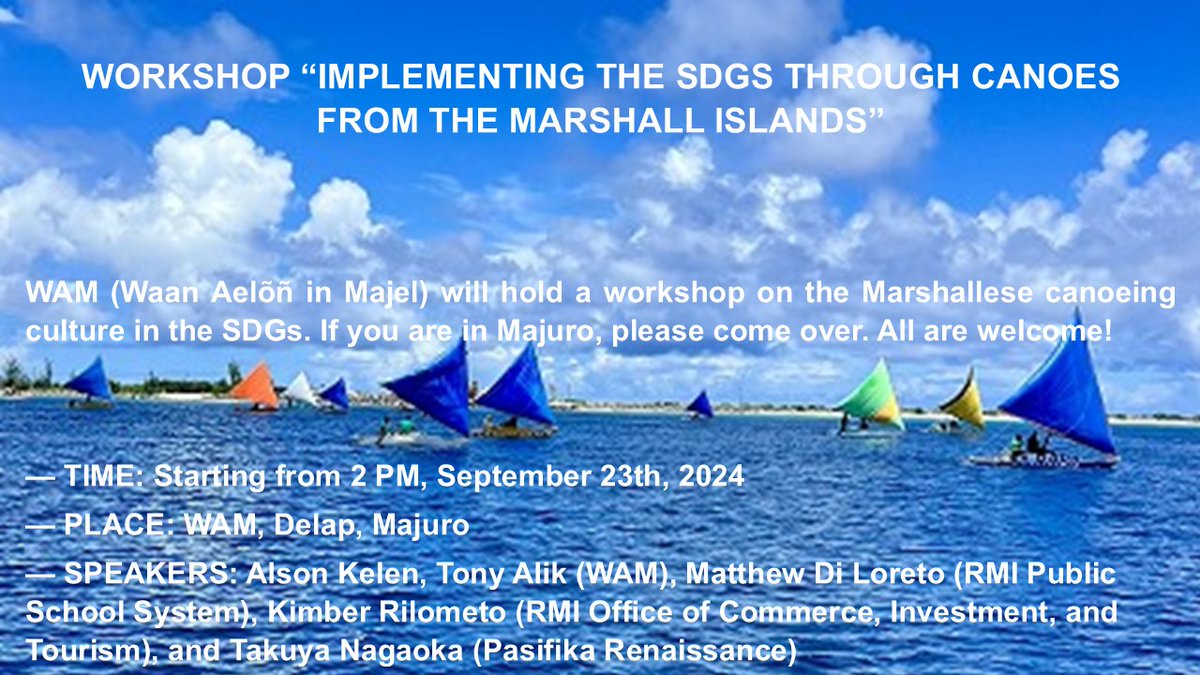 WORKSHOP "IMPLEMENTING THE SDGS THROUGH CANOES FROM THE MARSHALL ISLANDS"

WAM (Waan Aelõñ in Majel) will hold a workshop on the Marshallese canoeing culture in the SDGs. If you are in Majuro, please come over. All are welcome!

— TIME: Starting from 2 PM, September 23th, 2024

— PLACE: WAM, Delap, Majuro

— SPEAKERS: Alson Kelen, Tony Alik (WAM), Matthew Di Loreto (RMI Public School System), Kimber Rilometo (RMI Office of Commerce, Investment, and Tourism), and Takuya Nagaoka (Pasifika Renaissance)